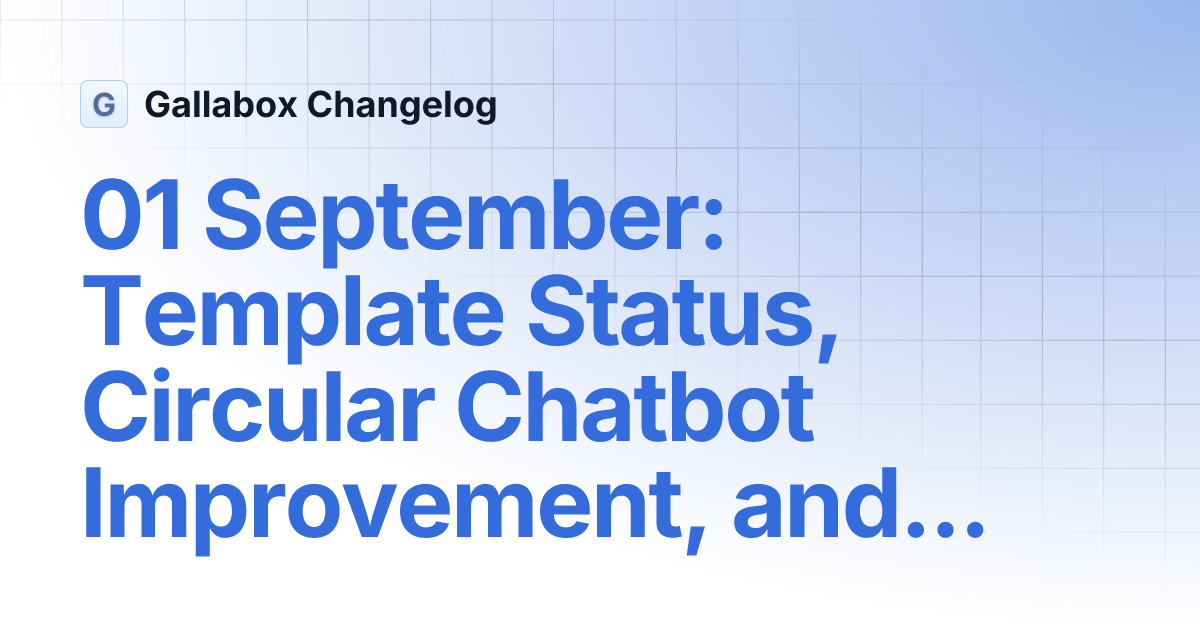 G Gallabox Changelog

01 September: Template Status, Circular Chatbot Improvement, and...